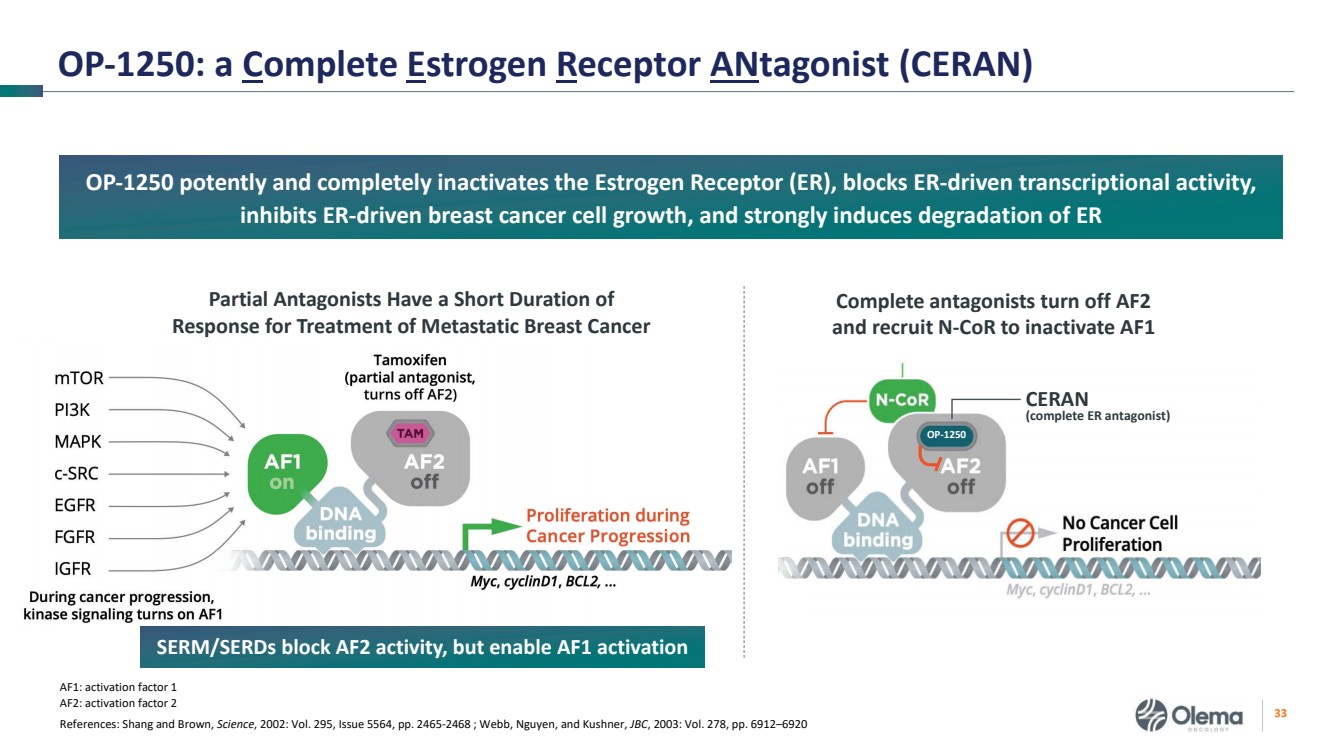 OP-1250: a Complete Estrogen Receptor ANtagonist (CERAN)

OP-1250 potently and completely inactivates the Estrogen Receptor (ER), blocks ER-driven transcriptional activity, inhibits ER-driven breast cancer cell growth, and strongly induces degradation of ER

Partial Antagonists Have a Short Duration of Response for Treatment of Metastatic Breast Cancer

mTOR
PI3K
MAPK
c-SRC
EGFR
FGFR
IGFR

During cancer progression, kinase signaling turns on AF1

Tamoxifen (partial antagonist, turns off AF2)

TAM

AF1 on

AF2 off

DNA binding

Proliferation during Cancer Progression

Myc, cyclinD1, BCL2, ...

SERM/SERDs block AF2 activity, but enable AF1 activation

Complete antagonists turn off AF2 and recruit N-CoR to inactivate AF1

N-CoR

CERAN (complete ER antagonist)

OP-1250

AF1 off

AF2 off

DNA binding

No Cancer Cell Proliferation

Myc, cyclinD1, BCL2, ...

AF1: activation factor 1
AF2: activation factor 2

References: Shang and Brown, Science, 2002: Vol. 295, Issue 5564, pp. 2465-2468 ; Webb, Nguyen, and Kushner, JBC, 2003: Vol. 278, pp. 6912–6920

Olema ONCOLOGY

33